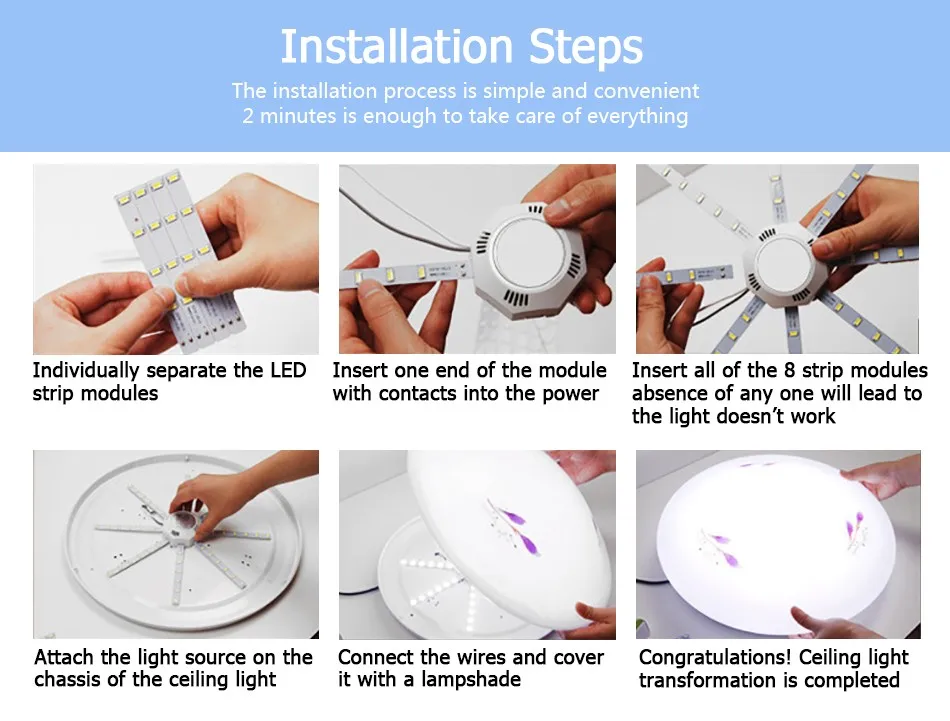 Installation Steps

The installation process is simple and convenient
2 minutes is enough to take care of everything

Individually separate the LED strip modules

Insert one end of the module with contacts into the power

Insert all of the 8 strip modules absence of any one will lead to the light doesn't work

Attach the light source on the chassis of the ceiling light

Connect the wires and cover it with a lampshade

Congratulations! Ceiling light transformation is completed